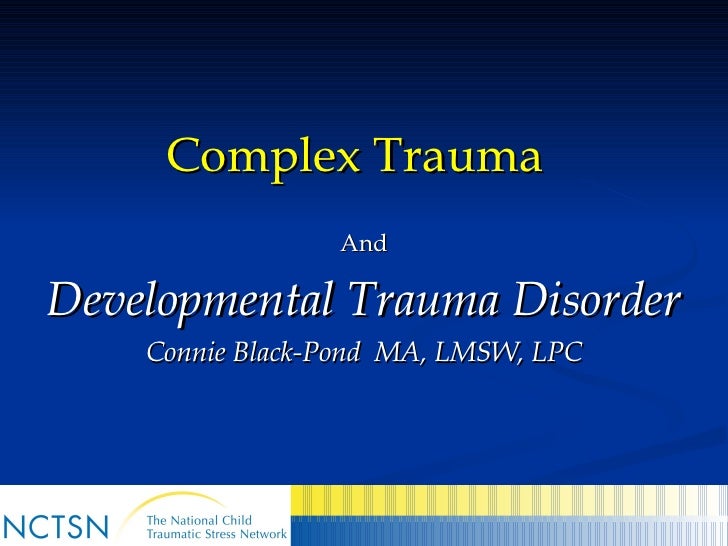 Complex Trauma

And

Developmental Trauma Disorder

Connie Black-Pond MA, LMSW, LPC

NCTSN The National Child Traumatic Stress Network